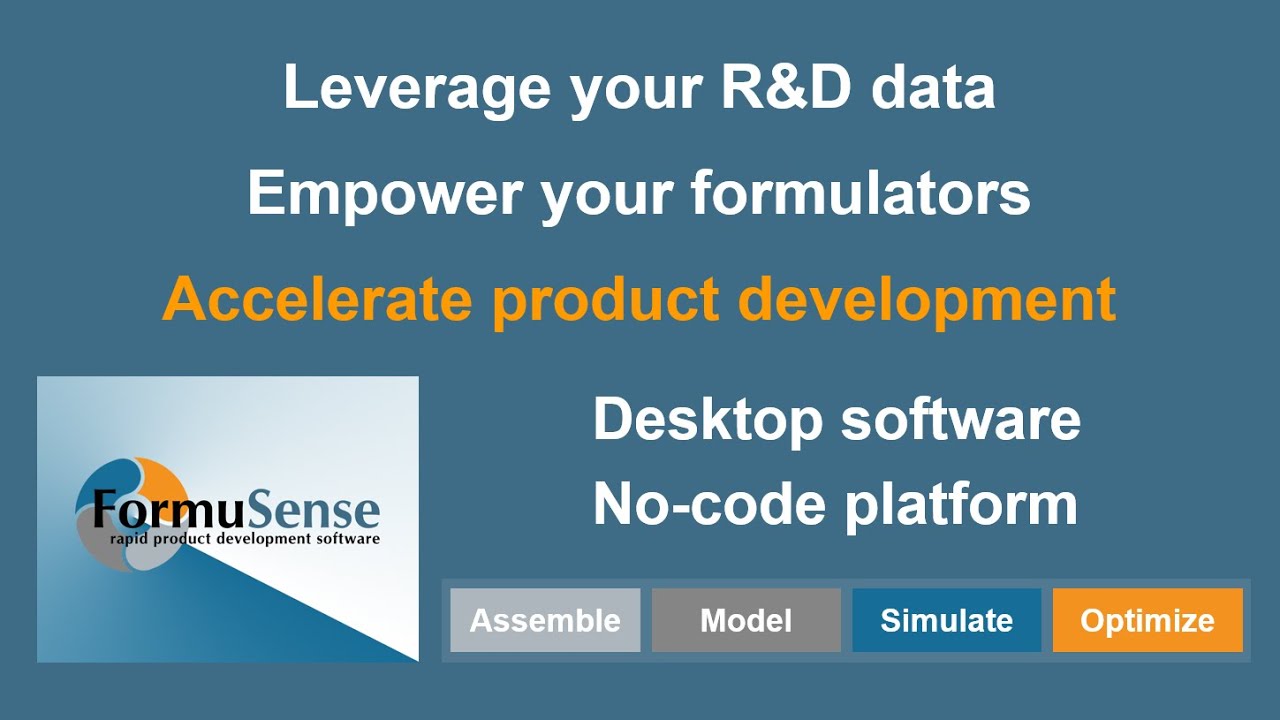 Leverage your R&D data

Empower your formulators

Accelerate product development

FormuSense
rapid product development software

Desktop software
No-code platform

Assemble Model Simulate Optimize